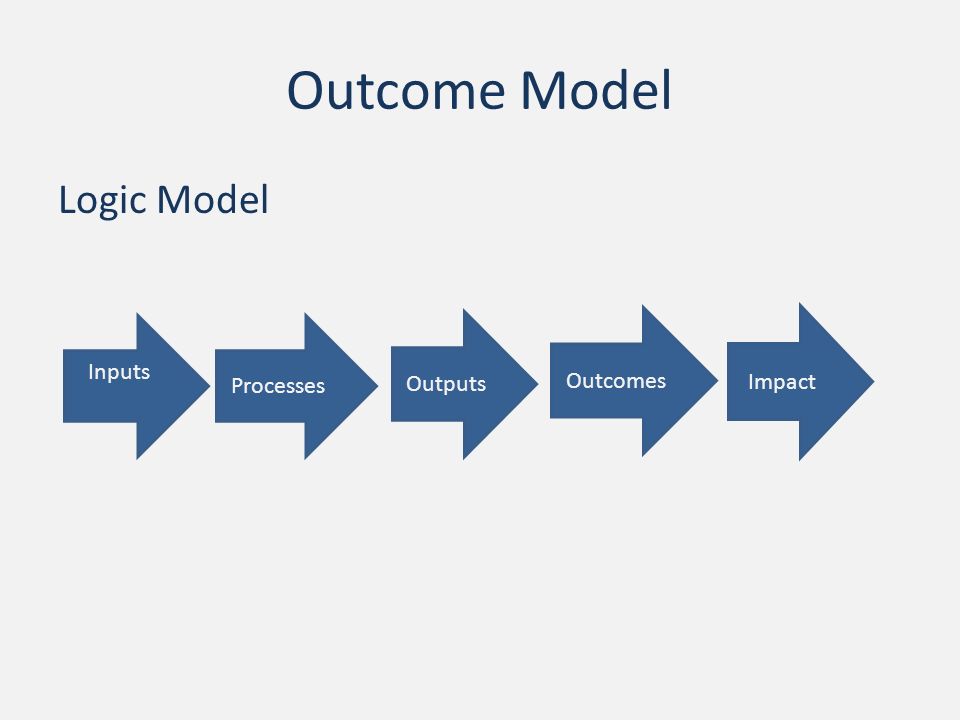 Outcome Model

Logic Model

Inputs

Processes

Outputs

Outcomes

Impact